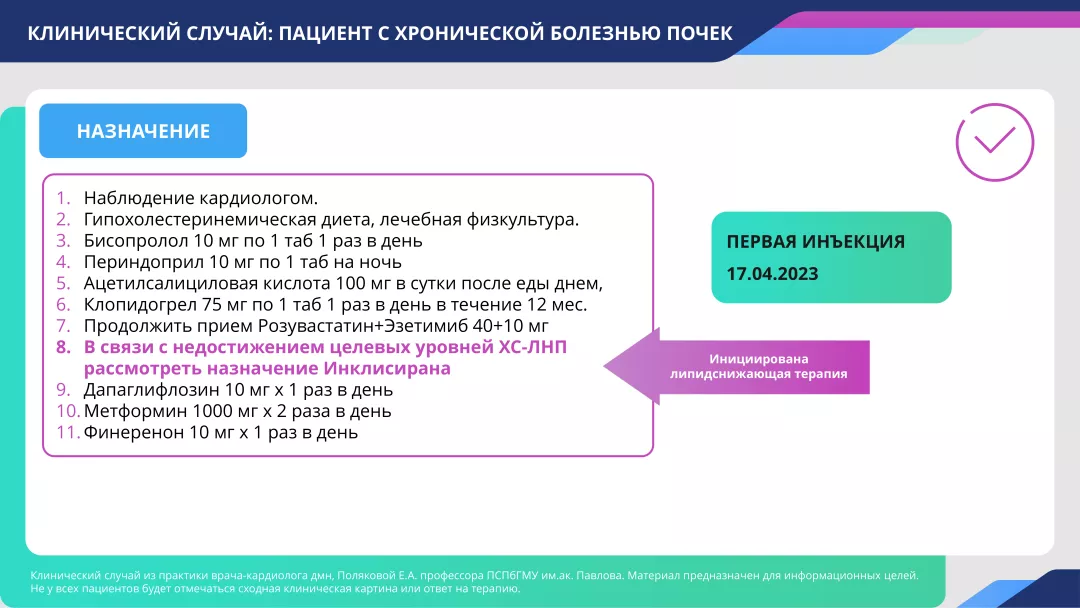 КЛИНИЧЕСКИЙ СЛУЧАЙ: ПАЦИЕНТ С ХРОНИЧЕСКОЙ БОЛЕЗНЬЮ ПОЧЕК

НАЗНАЧЕНИЕ

1. Наблюдение кардиологом.
2. Гипохолестеринемическая диета, лечебная физкультура.
3. Бисопролол 10 мг по 1 таб 1 раз в день
4. Периндоприл 10 мг по 1 таб на ночь
5. Ацетилсалициловая кислота 100 мг в сутки после еды днем,
6. Клопидогрел 75 мг по 1 таб 1 раз в день в течение 12 мес.
7. Продолжить прием Розувастатин+Эзетимиб 40+10 мг
8. В связи с недостижением целевых уровней ХС-ЛНП рассмотреть назначение Инклисирана
9. Дапаглифлозин 10 мг х 1 раз в день
10. Метформин 1000 мг х 2 раза в день
11. Финеренон 10 мг х 1 раз в день

Инициирована липидснижающая терапия

ПЕРВАЯ ИНЪЕКЦИЯ
17.04.2023

Клинический случай из практики врача-кардиолога дмн, Поляковой Е.А. профессора ПСПбГМУ им.ак. Павлова. Материал предназначен для информационных целей. Не у всех пациентов будет отмечаться сходная клиническая картина или ответ на терапию.